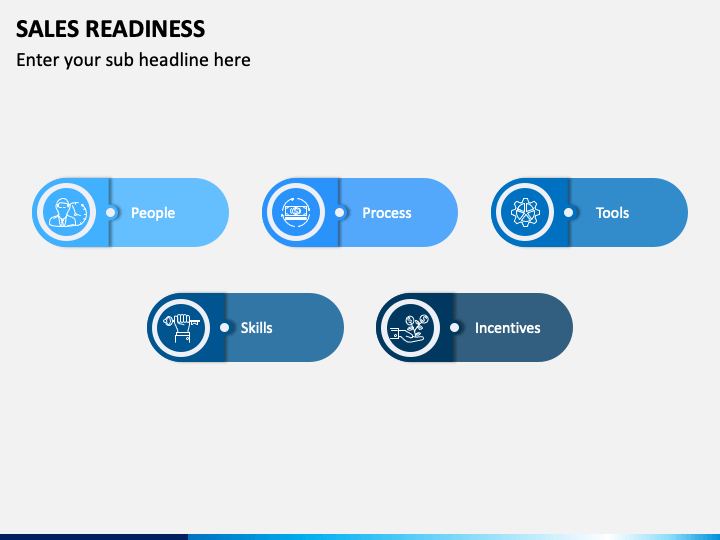 SALES READINESS

Enter your sub headline here

People

Process

Tools

Skills

Incentives